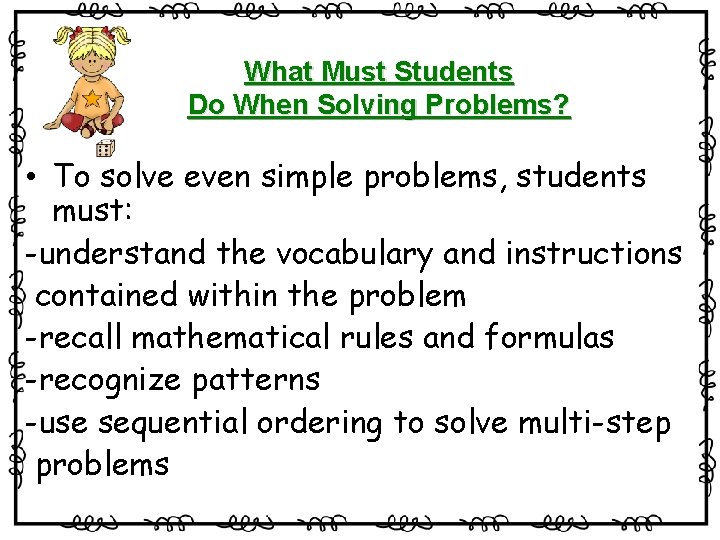 What Must Students
Do When Solving Problems?

• To solve even simple problems, students must:

-understand the vocabulary and instructions contained within the problem

-recall mathematical rules and formulas

-recognize patterns

-use sequential ordering to solve multi-step problems